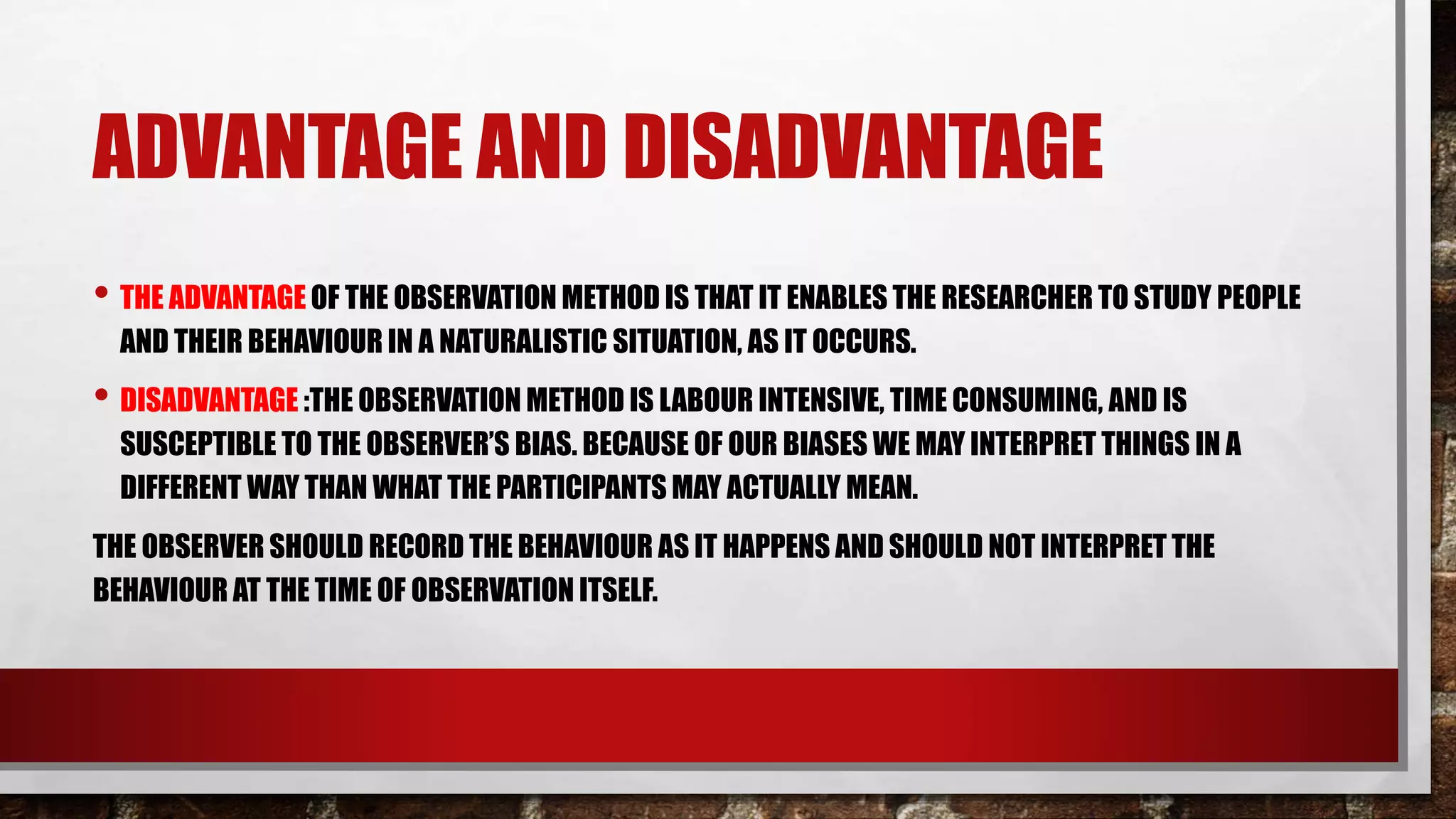 ADVANTAGE AND DISADVANTAGE

• THE ADVANTAGE OF THE OBSERVATION METHOD IS THAT IT ENABLES THE RESEARCHER TO STUDY PEOPLE AND THEIR BEHAVIOUR IN A NATURALISTIC SITUATION, AS IT OCCURS.

• DISADVANTAGE :THE OBSERVATION METHOD IS LABOUR INTENSIVE, TIME CONSUMING, AND IS SUSCEPTIBLE TO THE OBSERVER'S BIAS. BECAUSE OF OUR BIASES WE MAY INTERPRET THINGS IN A DIFFERENT WAY THAN WHAT THE PARTICIPANTS MAY ACTUALLY MEAN.

THE OBSERVER SHOULD RECORD THE BEHAVIOUR AS IT HAPPENS AND SHOULD NOT INTERPRET THE BEHAVIOUR AT THE TIME OF OBSERVATION ITSELF.